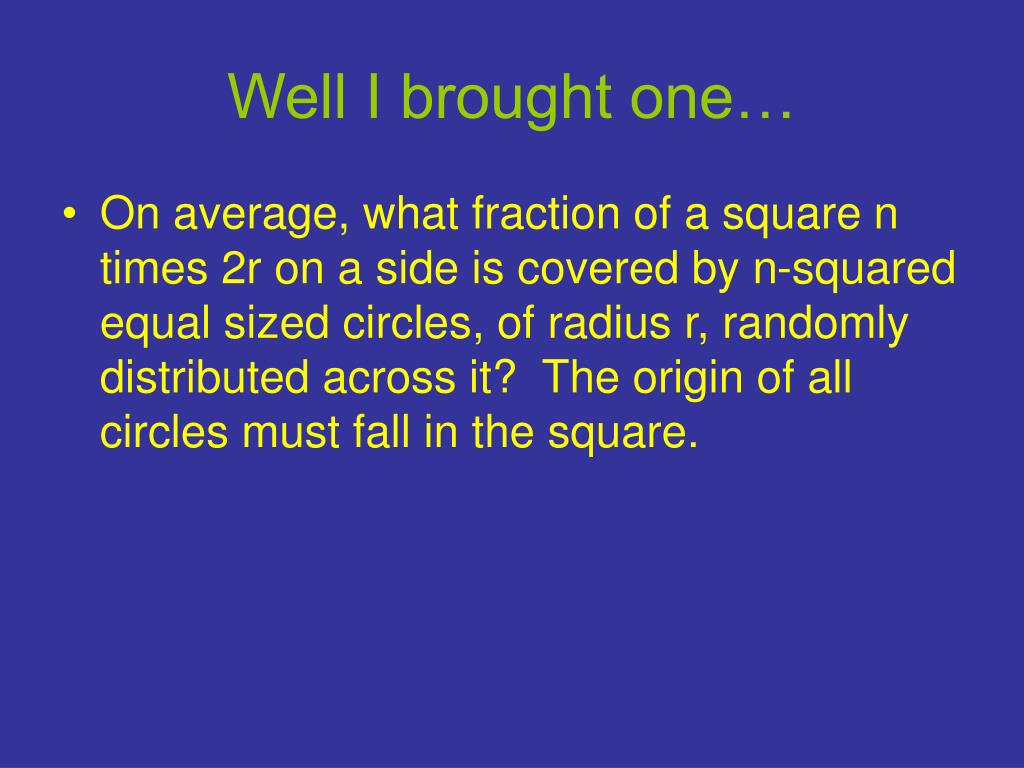 Well I brought one…

• On average, what fraction of a square n times 2r on a side is covered by n-squared equal sized circles, of radius r, randomly distributed across it? The origin of all circles must fall in the square.